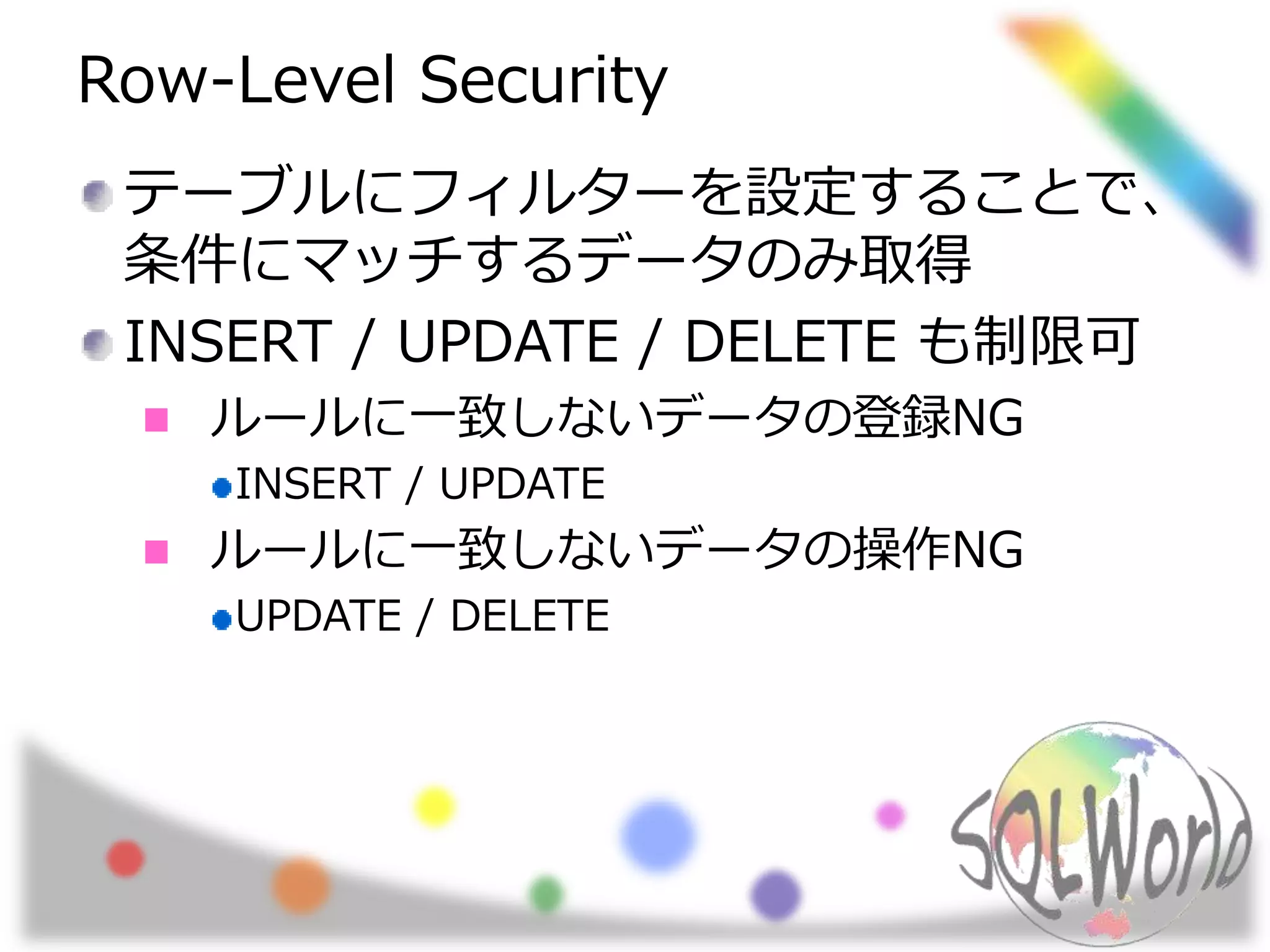 Row-Level Security

テーブルにフィルターを設定することで、条件にマッチするデータのみ取得

INSERT / UPDATE / DELETE も制限可

ルールに一致しないデータの登録NG

INSERT / UPDATE

ルールに一致しないデータの操作NG

UPDATE / DELETE

SQLWorld